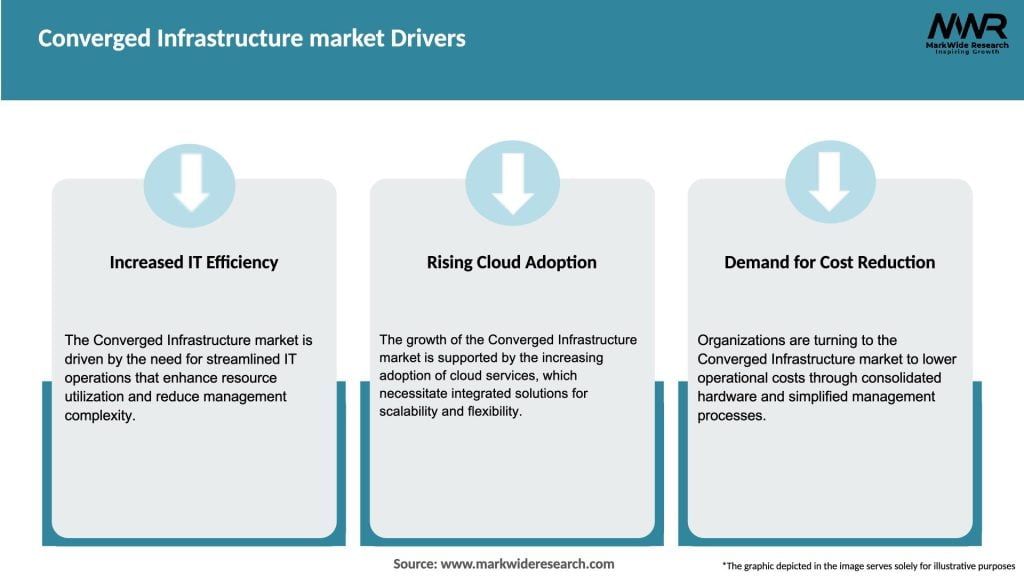 Converged Infrastructure market Drivers

MWR
MarkWide Research
Inspiring Growth

Increased IT Efficiency

The Converged Infrastructure market is driven by the need for streamlined IT operations that enhance resource utilization and reduce management complexity.

Rising Cloud Adoption

The growth of the Converged Infrastructure market is supported by the increasing adoption of cloud services, which necessitate integrated solutions for scalability and flexibility.

Demand for Cost Reduction

Organizations are turning to the Converged Infrastructure market to lower operational costs through consolidated hardware and simplified management processes.

Source: www.markwideresearch.com

*The graphic depicted in the image serves solely for illustrative purposes